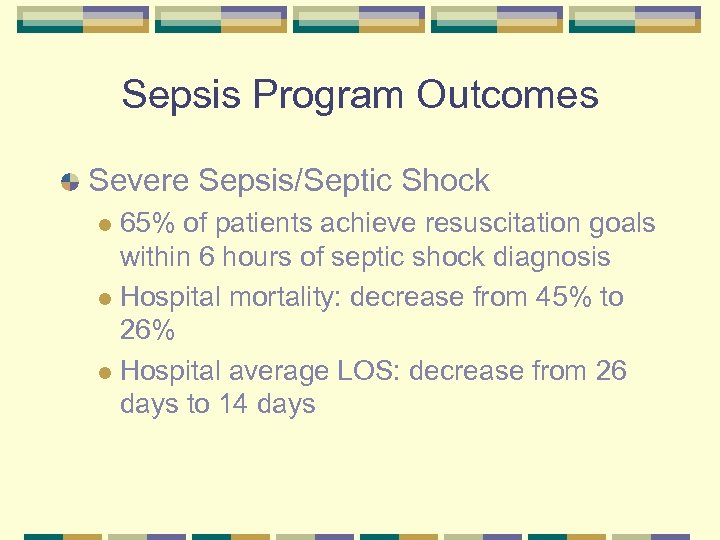 Sepsis Program Outcomes

Severe Sepsis/Septic Shock

65% of patients achieve resuscitation goals within 6 hours of septic shock diagnosis

Hospital mortality: decrease from 45% to 26%

Hospital average LOS: decrease from 26 days to 14 days